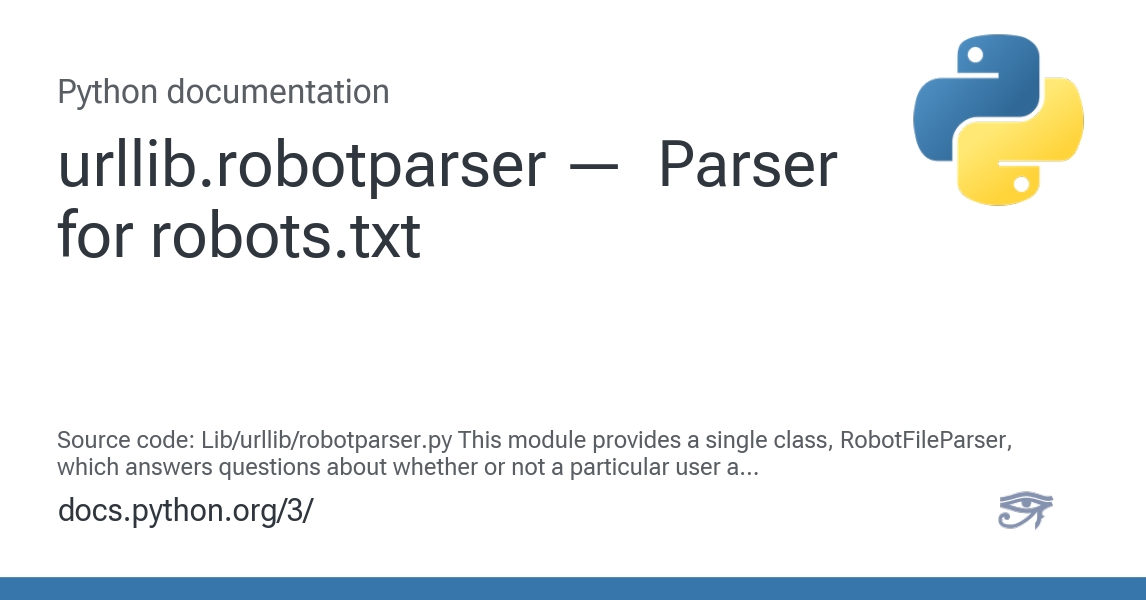 Python documentation

urllib.robotparser — Parser for robots.txt

Source code: Lib/urllib/robotparser.py This module provides a single class, RobotFileParser, which answers questions about whether or not a particular user a...

docs.python.org/3/